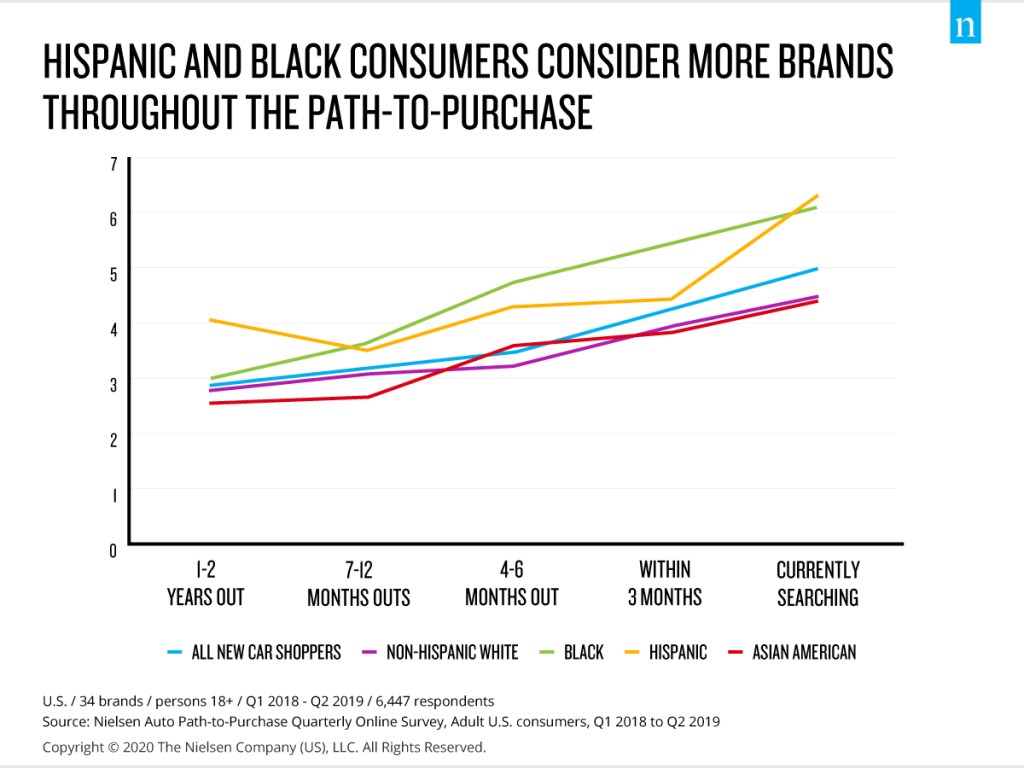 n

HISPANIC AND BLACK CONSUMERS CONSIDER MORE BRANDS THROUGHOUT THE PATH-TO-PURCHASE

7
6
5
4
3
2
1
0

1-2 YEARS OUT
7-12 MONTHS OUTS
4-6 MONTHS OUT
WITHIN 3 MONTHS
CURRENTLY SEARCHING

ALL NEW CAR SHOPPERS
NON-HISPANIC WHITE
BLACK
HISPANIC
ASIAN AMERICAN

U.S. / 34 brands / persons 18+ / Q1 2018 - Q2 2019 / 6,447 respondents
Source: Nielsen Auto Path-to-Purchase Quarterly Online Survey, Adult U.S. consumers, Q1 2018 to Q2 2019

Copyright © 2020 The Nielsen Company (US), LLC. All Rights Reserved.